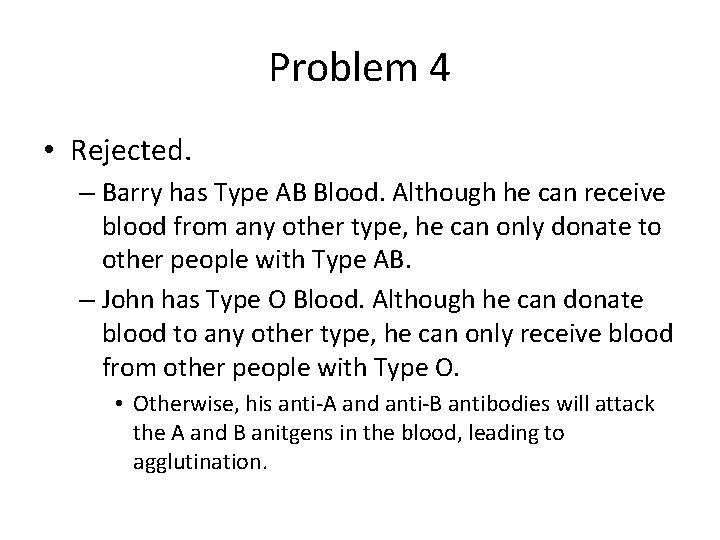 Problem 4

• Rejected.

– Barry has Type AB Blood. Although he can receive blood from any other type, he can only donate to other people with Type AB.

– John has Type O Blood. Although he can donate blood to any other type, he can only receive blood from other people with Type O.

• Otherwise, his anti-A and anti-B antibodies will attack the A and B anitgens in the blood, leading to agglutination.